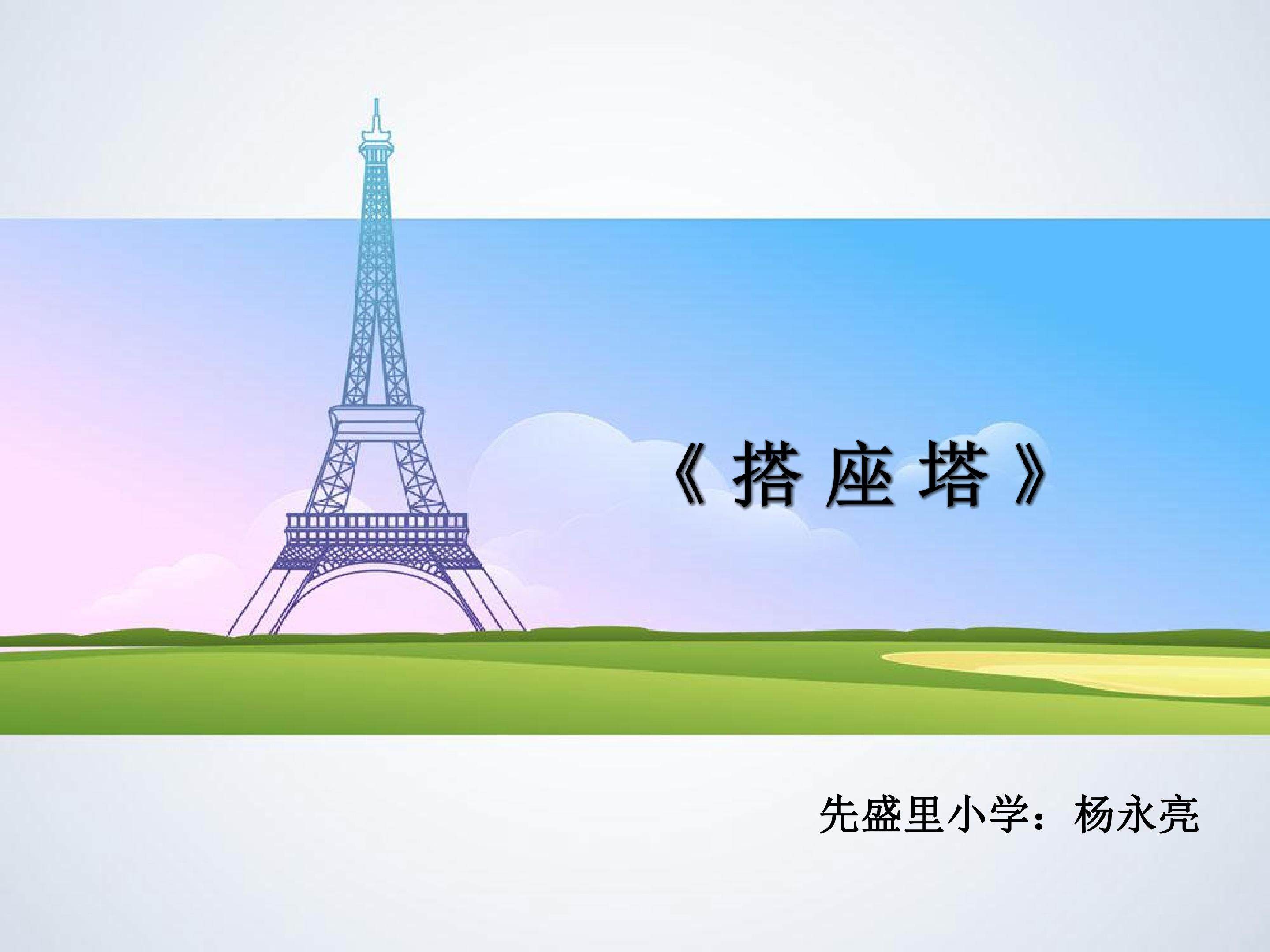 《搭座塔》

先盛里小学：杨永亮